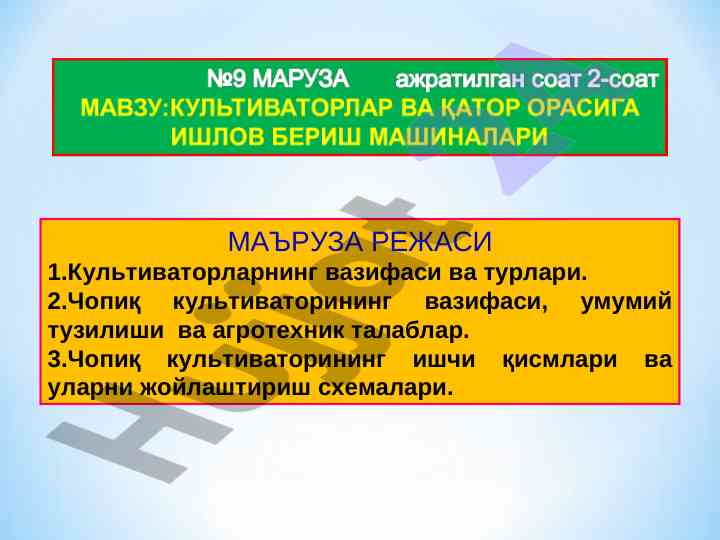 №9 МАРУЗА ажратилган соат 2-соат
МАВЗУ:КУЛЬТИВАТОРЛАР ВА ҚАТОР ОРАСИГА ИШЛОВ БЕРИШ МАШИНАЛАРИ

МАЪРУЗА РЕЖАСИ
1.Культиваторларнинг вазифаси ва турлари.
2.Чопиқ культиваторининг вазифаси, умумий тузилиши ва агротехник талаблар.
3.Чопиқ культиваторининг ишчи қисмлари ва уларни жойлаштириш схемалари.

Hilfot